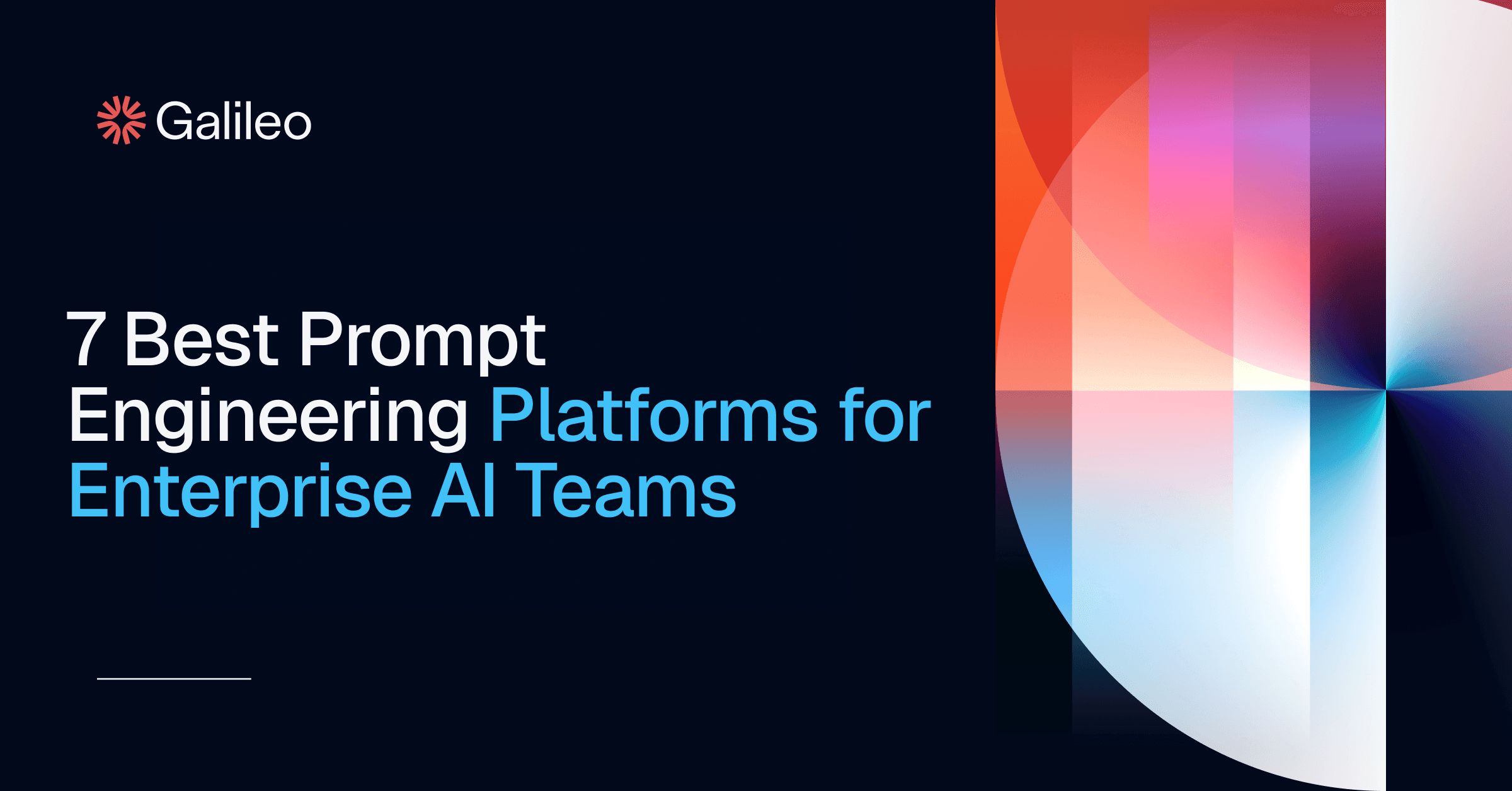 Galileo

7 Best Prompt Engineering Platforms for Enterprise AI Teams